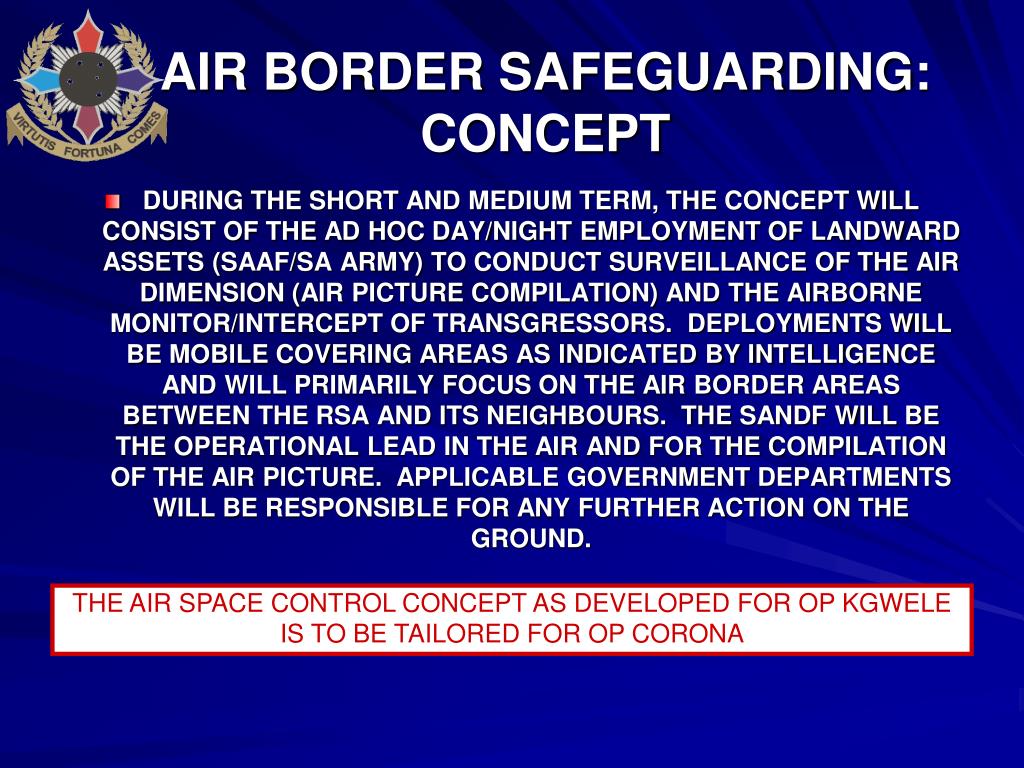 VIRTUTIS FORTUNA COMES

AIR BORDER SAFEGUARDING: CONCEPT

DURING THE SHORT AND MEDIUM TERM, THE CONCEPT WILL CONSIST OF THE AD HOC DAY/NIGHT EMPLOYMENT OF LANDWARD ASSETS (SAAF/SA ARMY) TO CONDUCT SURVEILLANCE OF THE AIR DIMENSION (AIR PICTURE COMPILATION) AND THE AIRBORNE MONITOR/INTERCEPT OF TRANSGRESSORS. DEPLOYMENTS WILL BE MOBILE COVERING AREAS AS INDICATED BY INTELLIGENCE AND WILL PRIMARILY FOCUS ON THE AIR BORDER AREAS BETWEEN THE RSA AND ITS NEIGHBOURS. THE SANDF WILL BE THE OPERATIONAL LEAD IN THE AIR AND FOR THE COMPILATION OF THE AIR PICTURE. APPLICABLE GOVERNMENT DEPARTMENTS WILL BE RESPONSIBLE FOR ANY FURTHER ACTION ON THE GROUND.

THE AIR SPACE CONTROL CONCEPT AS DEVELOPED FOR OP KGWELE IS TO BE TAILORED FOR OP CORONA